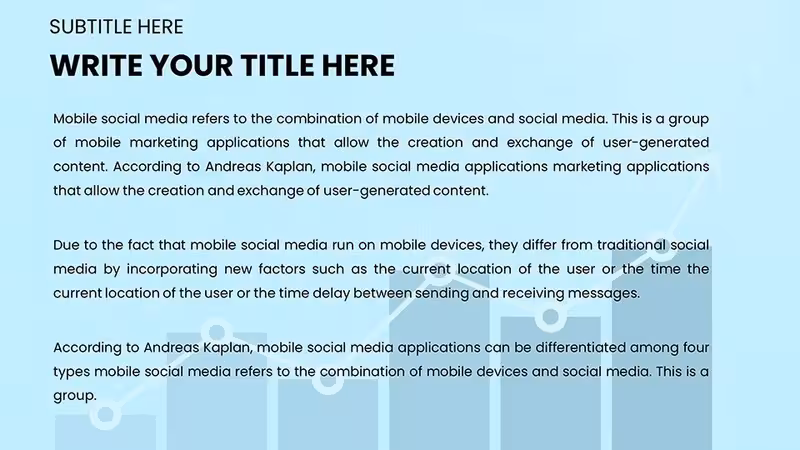 SUBTITLE HERE

WRITE YOUR TITLE HERE

Mobile social media refers to the combination of mobile devices and social media. This is a group of mobile marketing applications that allow the creation and exchange of user-generated content. According to Andreas Kaplan, mobile social media applications marketing applications that allow the creation and exchange of user-generated content.

Due to the fact that mobile social media run on mobile devices, they differ from traditional social media by incorporating new factors such as the current location of the user or the time the current location of the user or the time delay between sending and receiving messages.

According to Andreas Kaplan, mobile social media applications can be differentiated among four types mobile social media refers to the combination of mobile devices and social media. This is a group.